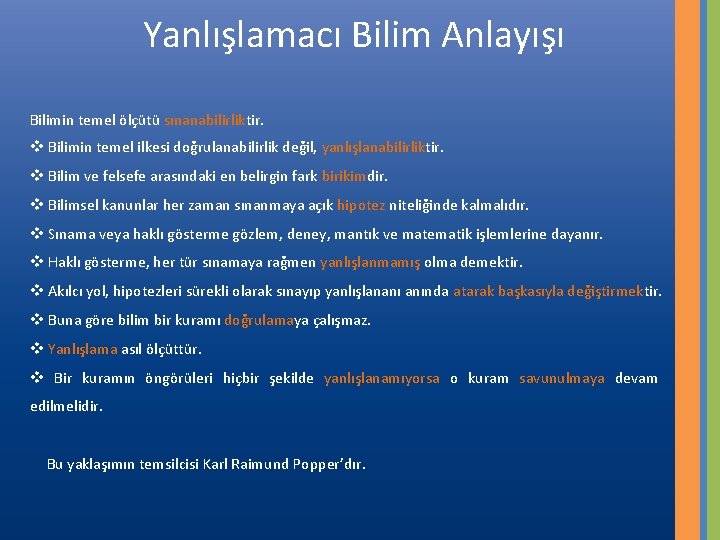 Yanlışlamacı Bilim Anlayışı

Bilimin temel ölçütü sınanabilirliktir.

❖ Bilimin temel ilkesi doğrulanabilirlik değil, yanlışlanabilirliktir.

❖ Bilim ve felsefe arasındaki en belirgin fark birikimdir.

❖ Bilimsel kanunlar her zaman sınanmaya açık hipotez niteliğinde kalmalıdır.

❖ Sınama veya haklı gösterme gözlem, deney, mantık ve matematik işlemlerine dayanır.

❖ Haklı gösterme, her tür sınamaya rağmen yanlışlanmamış olma demektir.

❖ Akılcı yol, hipotezleri sürekli olarak sınayıp yanlışlananı anında atarak başkasıyla değiştirmektir.

❖ Buna göre bilim bir kuramı doğrulamaya çalışmaz.

❖ Yanlışlama asıl ölçüttür.

❖ Bir kuramın öngörüleri hiçbir şekilde yanlışlanamıyorsa o kuram savunulmaya devam edilmelidir.

Bu yaklaşımın temsilcisi Karl Raimund Popper'dır.